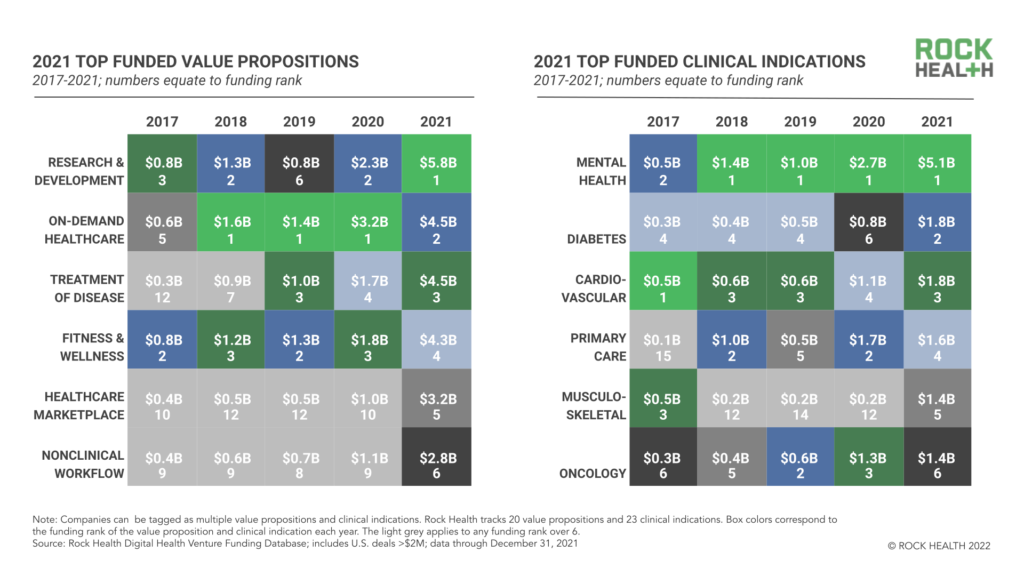 2021 TOP FUNDED VALUE PROPOSITIONS
2017-2021; numbers equate to funding rank

| | 2017 | 2018 | 2019 | 2020 | 2021 |
|---|---|---|---|---|---|
| RESEARCH & DEVELOPMENT | \$0.8B 3 | \$1.3B 2 | \$0.8B 6 | \$2.3B 2 | \$5.8B 1 |
| ON-DEMAND HEALTHCARE | \$0.6B 5 | \$1.6B 1 | \$1.4B 1 | \$3.2B 1 | \$4.5B 2 |
| TREATMENT OF DISEASE | \$0.3B 12 | \$0.9B 7 | \$1.0B 3 | \$1.7B 4 | \$4.5B 3 |
| FITNESS & WELLNESS | \$0.8B 2 | \$1.2B 3 | \$1.3B 2 | \$1.8B 3 | \$4.3B 4 |
| HEALTHCARE MARKETPLACE | \$0.4B 10 | \$0.5B 12 | \$0.5B 12 | \$1.0B 10 | \$3.2B 5 |
| NONCLINICAL WORKFLOW | \$0.4B 9 | \$0.6B 9 | \$0.7B 8 | \$1.1B 9 | \$2.8B 6 |

2021 TOP FUNDED CLINICAL INDICATIONS
2017-2021; numbers equate to funding rank

ROCK HEALTH

| | 2017 | 2018 | 2019 | 2020 | 2021 |
|---|---|---|---|---|---|
| MENTAL HEALTH | \$0.5B 2 | \$1.4B 1 | \$1.0B 1 | \$2.7B 1 | \$5.1B 1 |
| DIABETES | \$0.3B 4 | \$0.4B 4 | \$0.5B 4 | \$0.8B 6 | \$1.8B 2 |
| CARDIO-VASCULAR | \$0.5B 1 | \$0.6B 3 | \$0.6B 3 | \$1.1B 4 | \$1.8B 3 |
| PRIMARY CARE | \$0.1B 15 | \$1.0B 2 | \$0.5B 5 | \$1.7B 2 | \$1.6B 4 |
| MUSCULO-SKELETAL | \$0.5B 3 | \$0.2B 12 | \$0.2B 14 | \$0.2B 12 | \$1.4B 5 |
| ONCOLOGY | \$0.3B 6 | \$0.4B 5 | \$0.6B 2 | \$1.3B 3 | \$1.4B 6 |

Note: Companies can be tagged as multiple value propositions and clinical indications. Rock Health tracks 20 value propositions and 23 clinical indications. Box colors correspond to the funding rank of the value proposition and clinical indication each year. The light grey applies to any funding rank over 6.
Source: Rock Health Digital Health Venture Funding Database; includes U.S. deals >\$2M; data through December 31, 2021

© ROCK HEALTH 2022